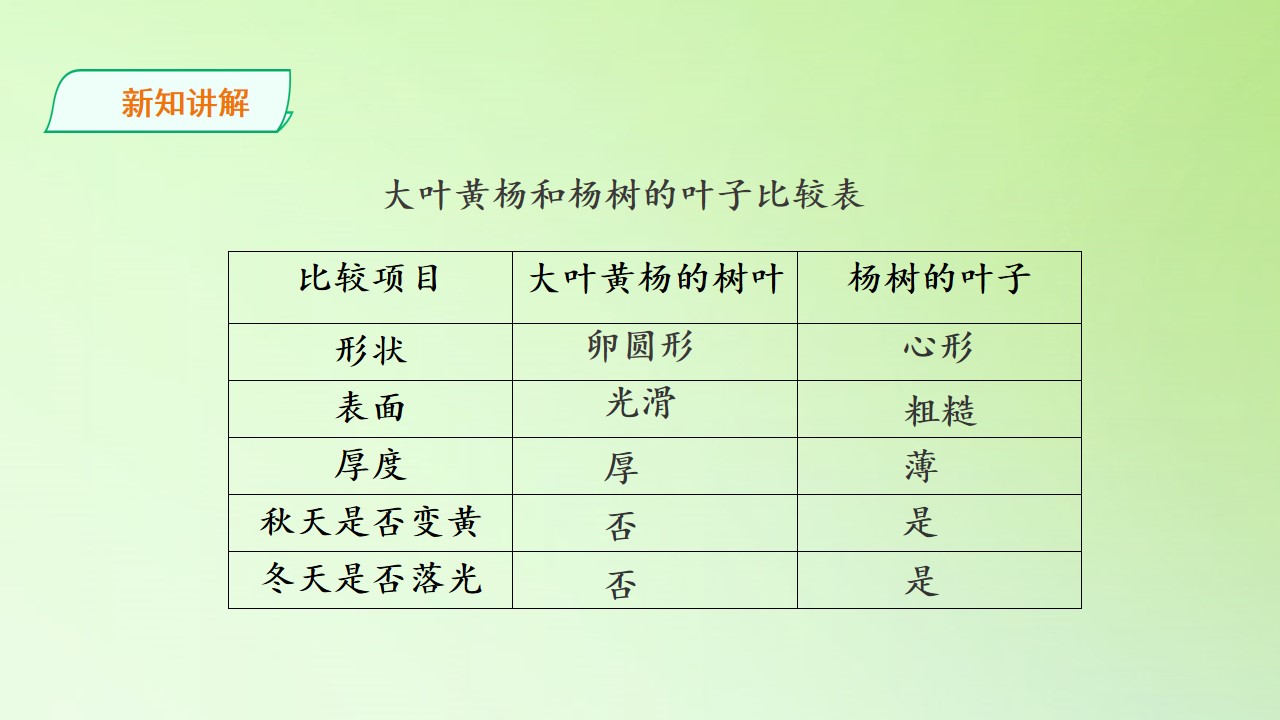 新知讲解

大叶黄杨和杨树的叶子比较表

| 比较项目 | 大叶黄杨的树叶 | 杨树的叶子 |
|---|---|---|
| 形状 | 卵圆形 | 心形 |
| 表面 | 光滑 | 粗糙 |
| 厚度 | 厚 | 薄 |
| 秋天是否变黄 | 否 | 是 |
| 冬天是否落光 | 否 | 是 |